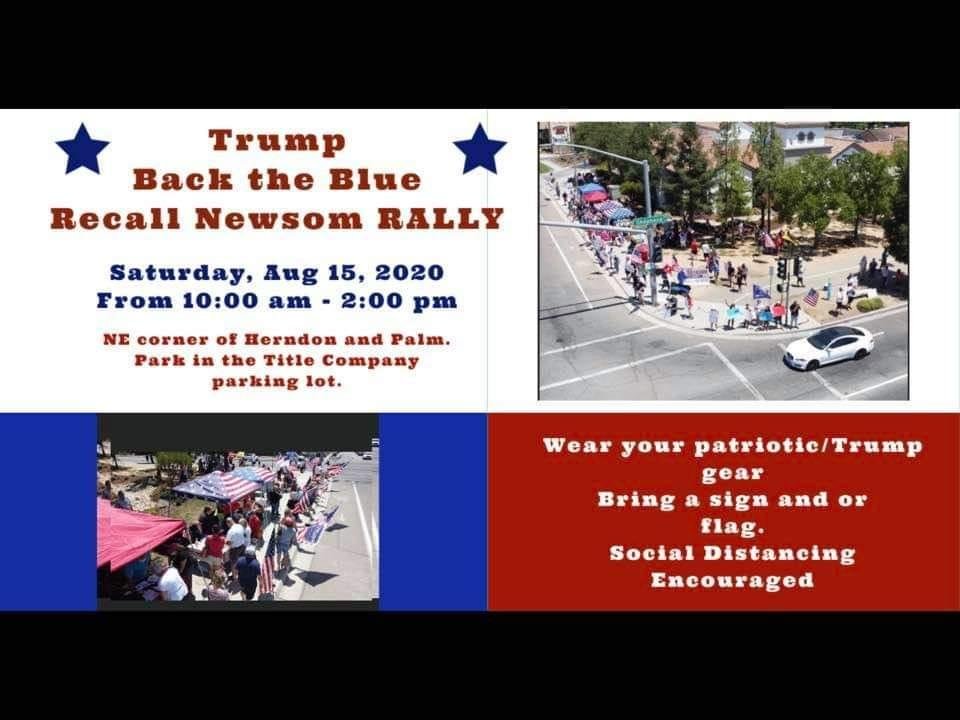 Trump
Back the Blue
Recall Newsom RALLY

Saturday, Aug 15, 2020
From 10:00 am - 2:00 pm

NE corner of Herndon and Palm. Park in the Title Company parking lot.

Wear your patriotic/Trump gear
Bring a sign and or flag.
Social Distancing Encouraged